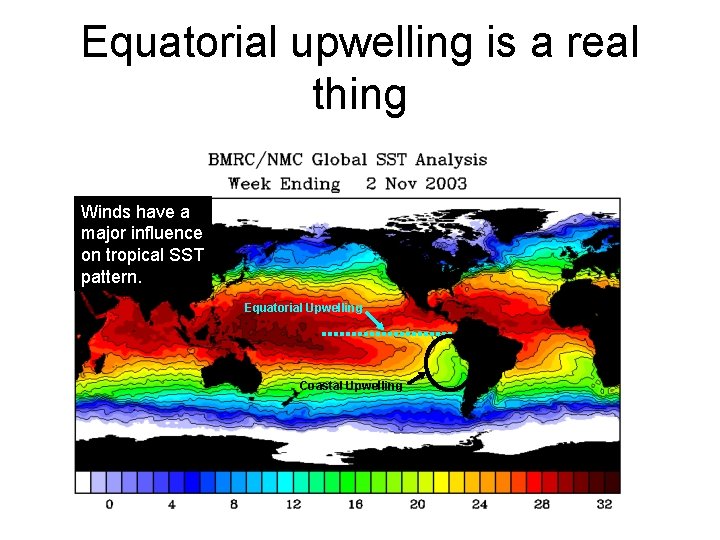 Equatorial upwelling is a real thing

BMRC/NMC Global SST Analysis
Week Ending 2 Nov 2003

Winds have a major influence on tropical SST pattern.

Equatorial Upwelling

Coastal Upwelling

0 4 8 12 16 20 24 28 32